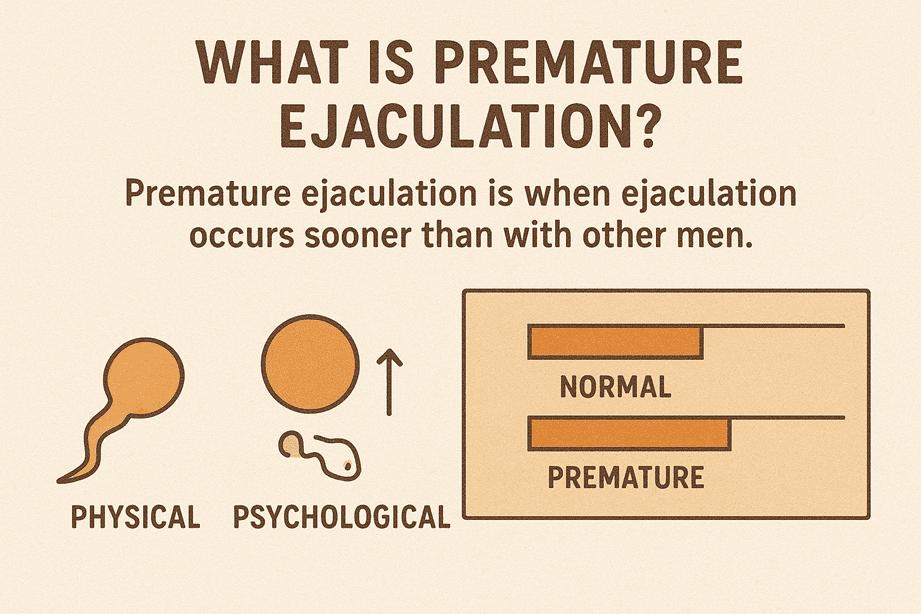 WHAT IS PREMATURE EJACULATION?

Premature ejaculation is when ejaculation occurs sooner than with other men.

PHYSICAL

PSYCHOLOGICAL

NORMAL

PREMATURE